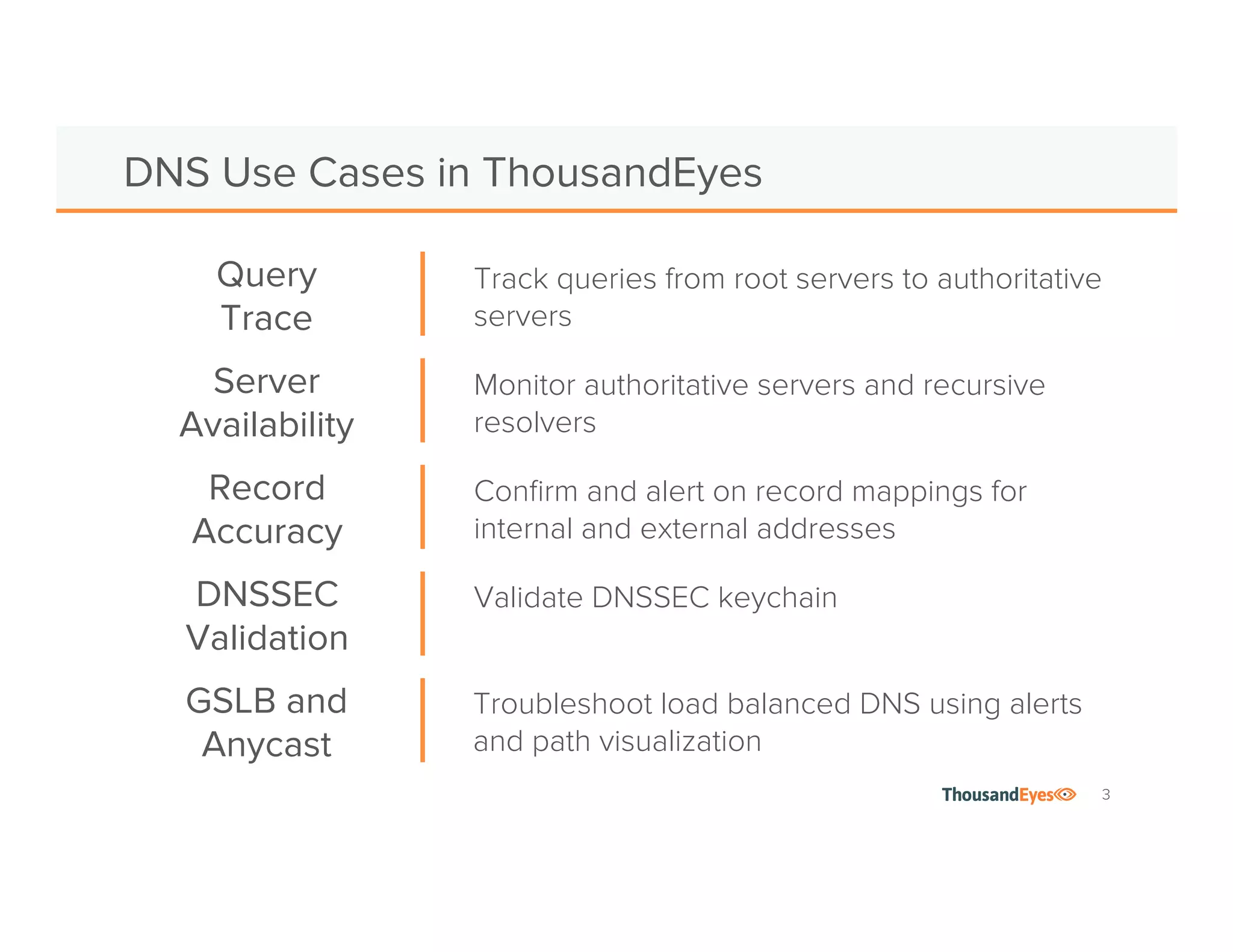 DNS Use Cases in ThousandEyes

Query Trace

Track queries from root servers to authoritative servers

Server Availability

Monitor authoritative servers and recursive resolvers

Record Accuracy

Confirm and alert on record mappings for internal and external addresses

DNSSEC Validation

Validate DNSSEC keychain

GSLB and Anycast

Troubleshoot load balanced DNS using alerts and path visualization

ThousandEyes 3